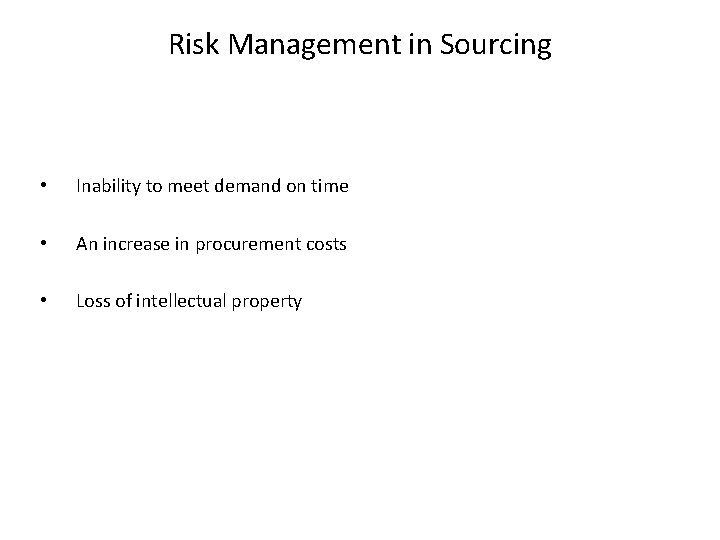 Risk Management in Sourcing

• Inability to meet demand on time

• An increase in procurement costs

• Loss of intellectual property